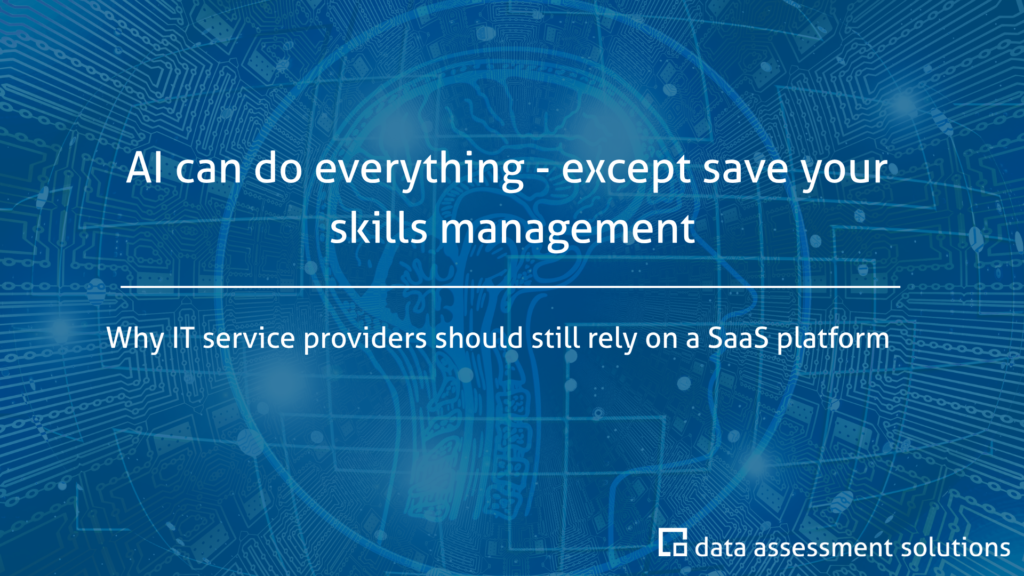 AI can do everything - except save your skills management

Why IT service providers should still rely on a SaaS platform

data assessment solutions